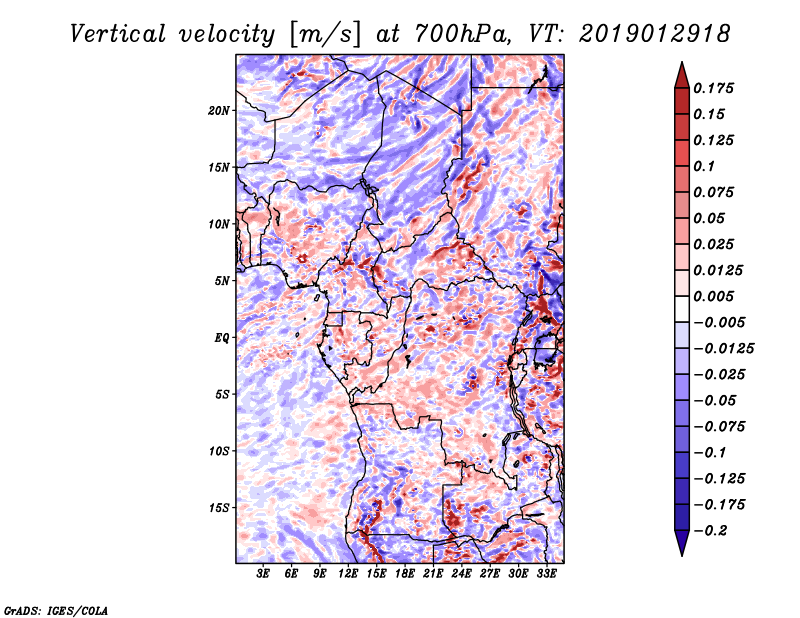 Vertical velocity [m/s] at 700hPa, VT: 2019012918

20N
15N
10N
5N
EQ
5S
10S
15S

3E 6E 9E 12E 15E 18E 21E 24E 27E 30E 33E

0.175
0.15
0.125
0.1
0.075
0.05
0.025
0.0125
0.005
−0.005
−0.0125
−0.025
−0.05
−0.075
−0.1
−0.125
−0.175
−0.2

GrADS: IGES/COLA